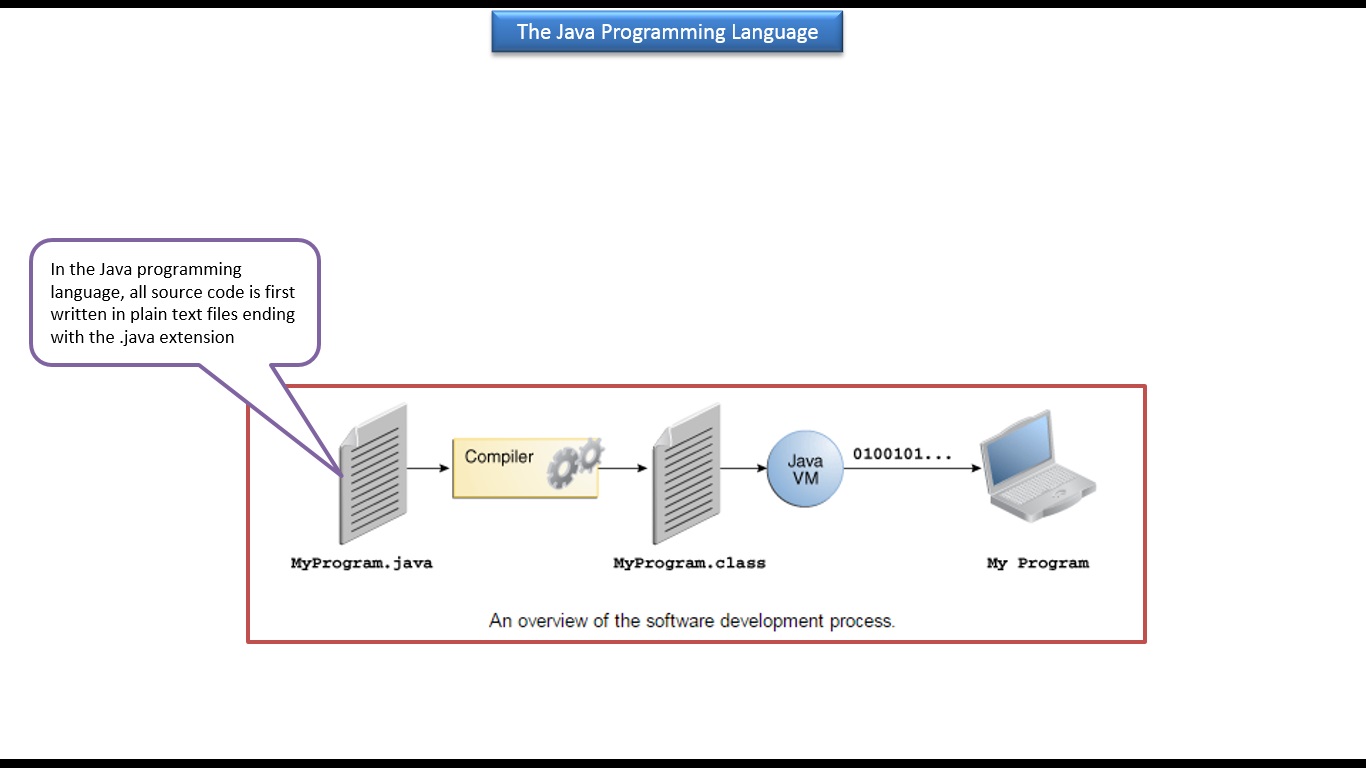 The Java Programming Language

In the Java programming language, all source code is first written in plain text files ending with the .java extension

Compiler

Java VM

0100101...

MyProgram.java

MyProgram.class

My Program

An overview of the software development process.